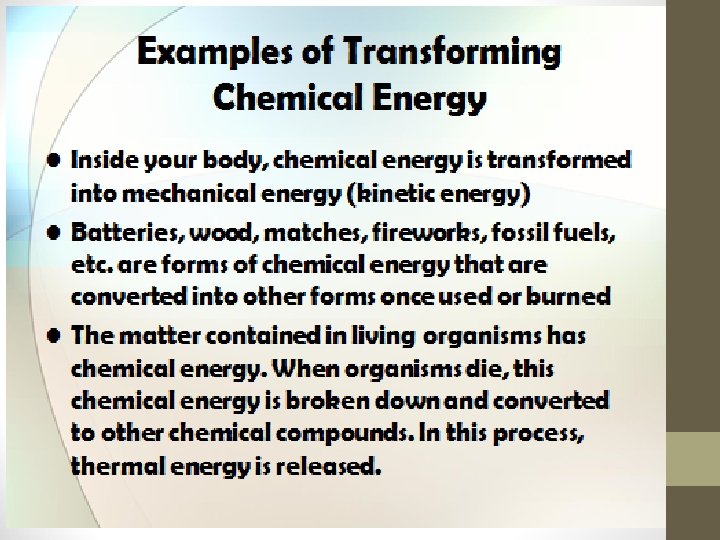 Examples of Transforming Chemical Energy

• Inside your body, chemical energy is transformed into mechanical energy (kinetic energy)

• Batteries, wood, matches, fireworks, fossil fuels, etc. are forms of chemical energy that are converted into other forms once used or burned

• The matter contained in living organisms has chemical energy. When organisms die, this chemical energy is broken down and converted to other chemical compounds. In this process, thermal energy is released.